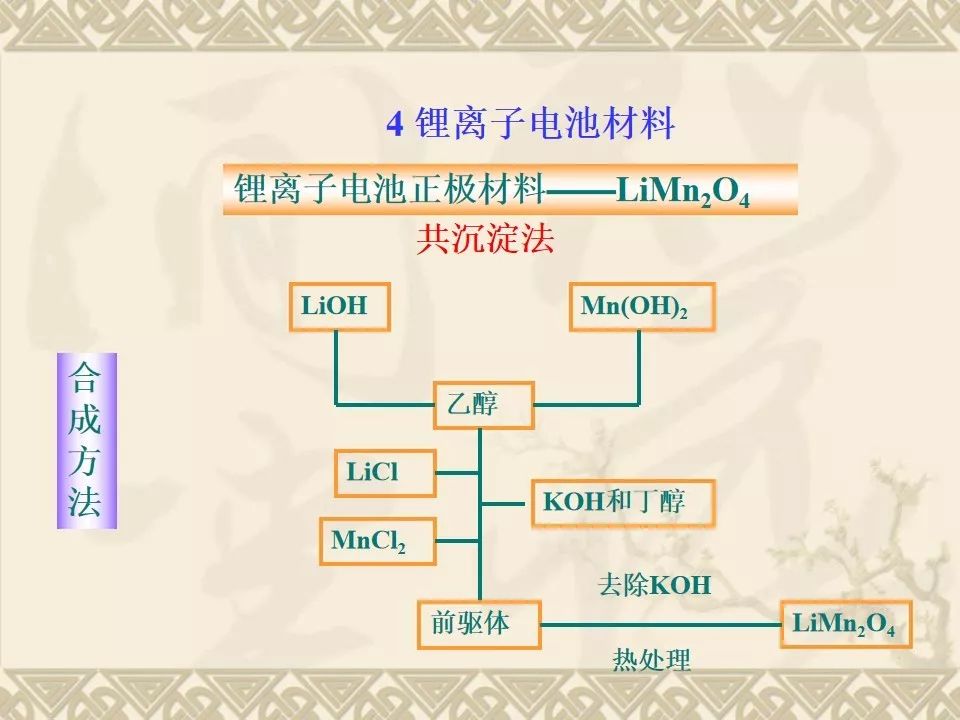 4 锂离子电池材料

锂离子电池正极材料——$LiMn_2O_4$

共沉淀法

合成方法

LiOH

$Mn(OH)_2$

乙醇

LiCl

KOH和丁醇

$MnCl_2$

去除KOH

前驱体

$LiMn_2O_4$

热处理